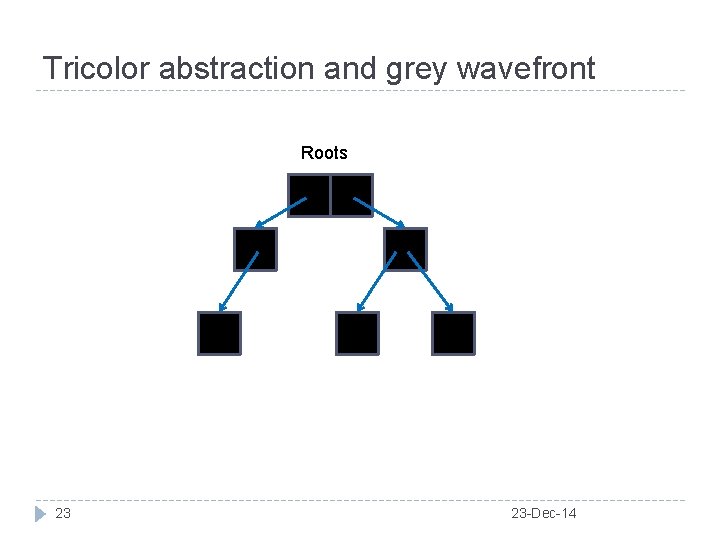 Tricolor abstraction and grey wavefront

Roots

23

23-Dec-14